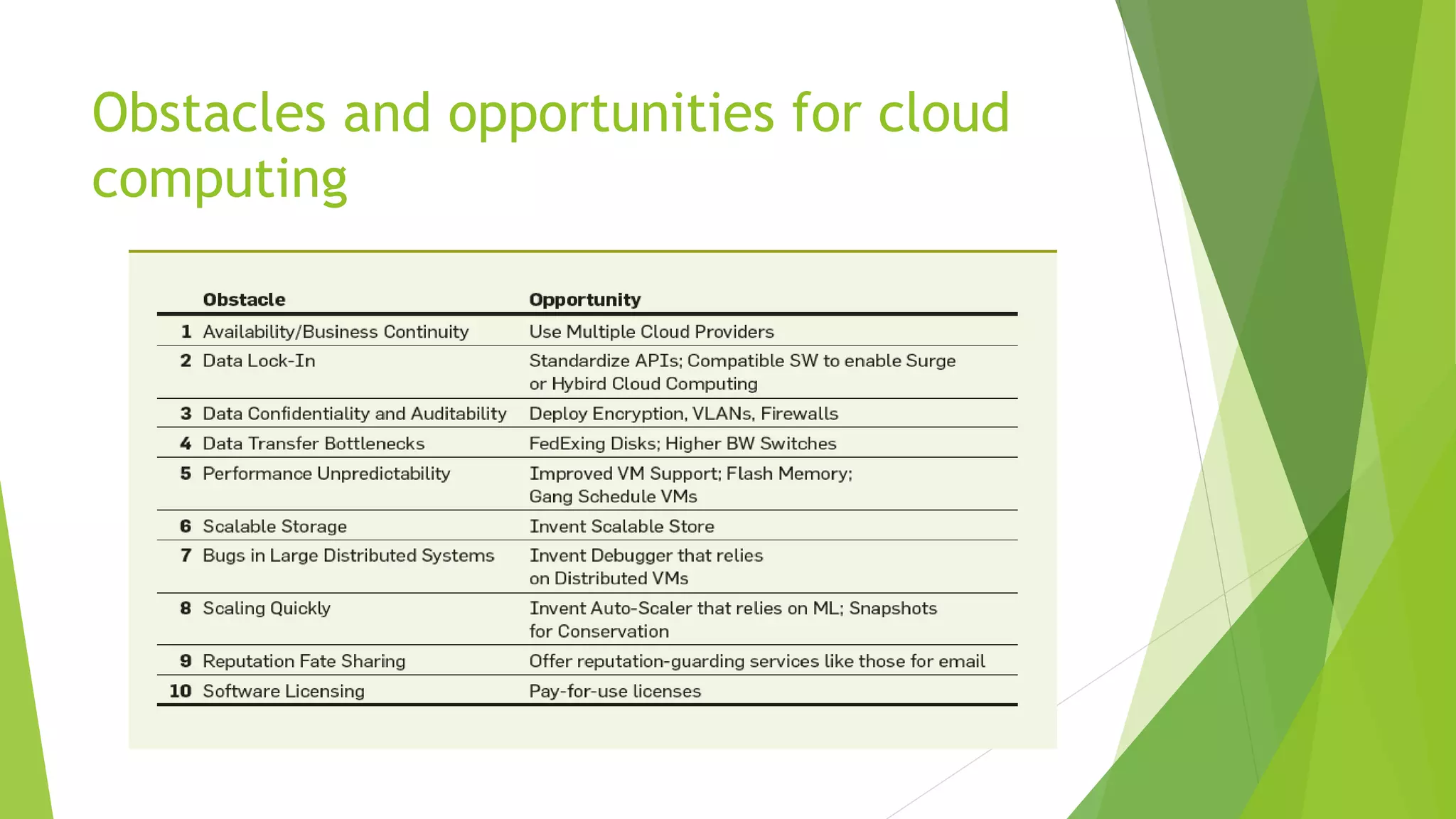 Obstacles and opportunities for cloud computing

| | Obstacle | Opportunity |
|---|---|---|
| 1 | Availability/Business Continuity | Use Multiple Cloud Providers |
| 2 | Data Lock-In | Standardize APIs; Compatible SW to enable Surge or Hybird Cloud Computing |
| 3 | Data Confidentiality and Auditability | Deploy Encryption, VLANs, Firewalls |
| 4 | Data Transfer Bottlenecks | FedExing Disks; Higher BW Switches |
| 5 | Performance Unpredictability | Improved VM Support; Flash Memory; Gang Schedule VMs |
| 6 | Scalable Storage | Invent Scalable Store |
| 7 | Bugs in Large Distributed Systems | Invent Debugger that relies on Distributed VMs |
| 8 | Scaling Quickly | Invent Auto-Scaler that relies on ML; Snapshots for Conservation |
| 9 | Reputation Fate Sharing | Offer reputation-guarding services like those for email |
| 10 | Software Licensing | Pay-for-use licenses |